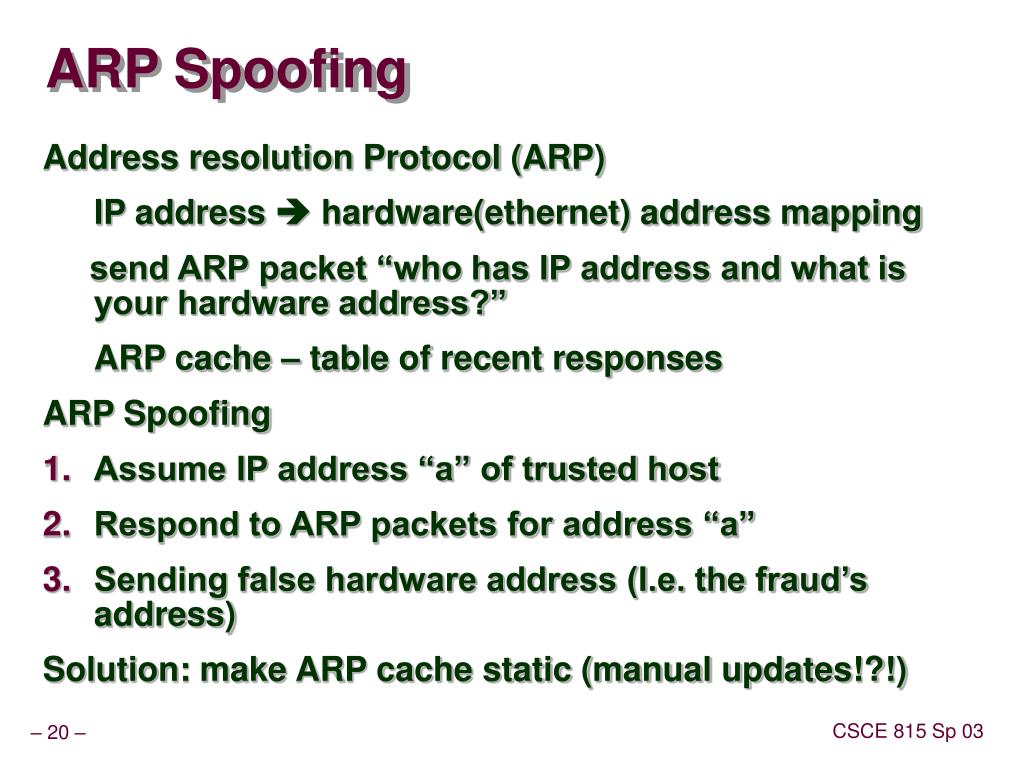 ARP Spoofing

Address resolution Protocol (ARP)

IP address ➔ hardware(ethernet) address mapping

send ARP packet “who has IP address and what is your hardware address?”

ARP cache – table of recent responses

ARP Spoofing

1. Assume IP address “a” of trusted host

2. Respond to ARP packets for address “a”

3. Sending false hardware address (I.e. the fraud’s address)

Solution: make ARP cache static (manual updates!?!)

– 20 –

CSCE 815 Sp 03